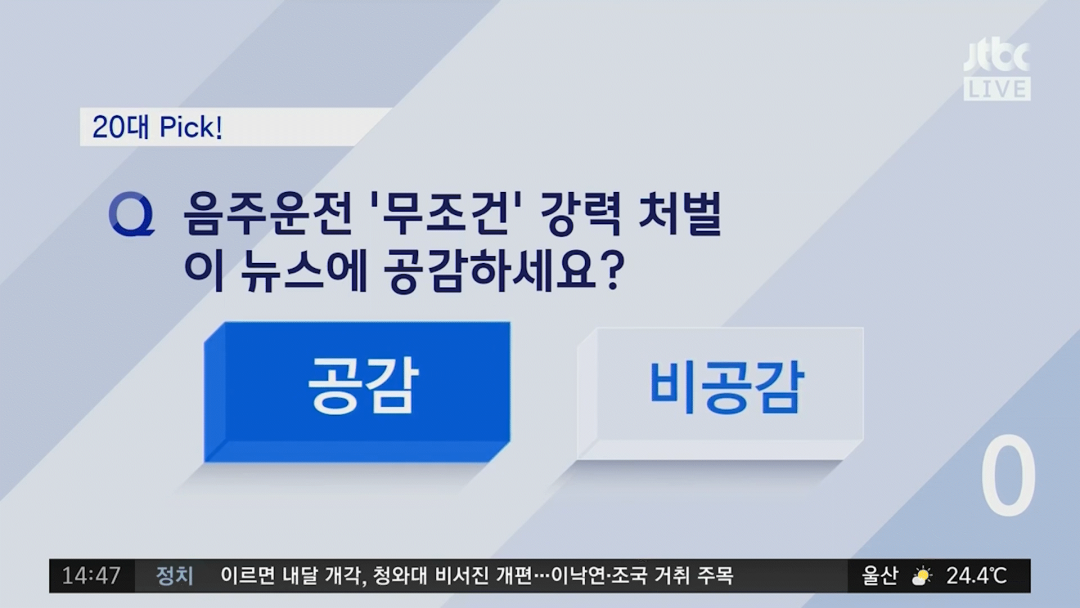 jtbc LIVE

20대 Pick!

Q 음주운전 '무조건' 강력 처벌 이 뉴스에 공감하세요?

공감

비공감

0

14:47 정치 이르면 내달 개각, 청와대 비서진 개편…이낙연·조국 거취 주목 울산 24.4℃